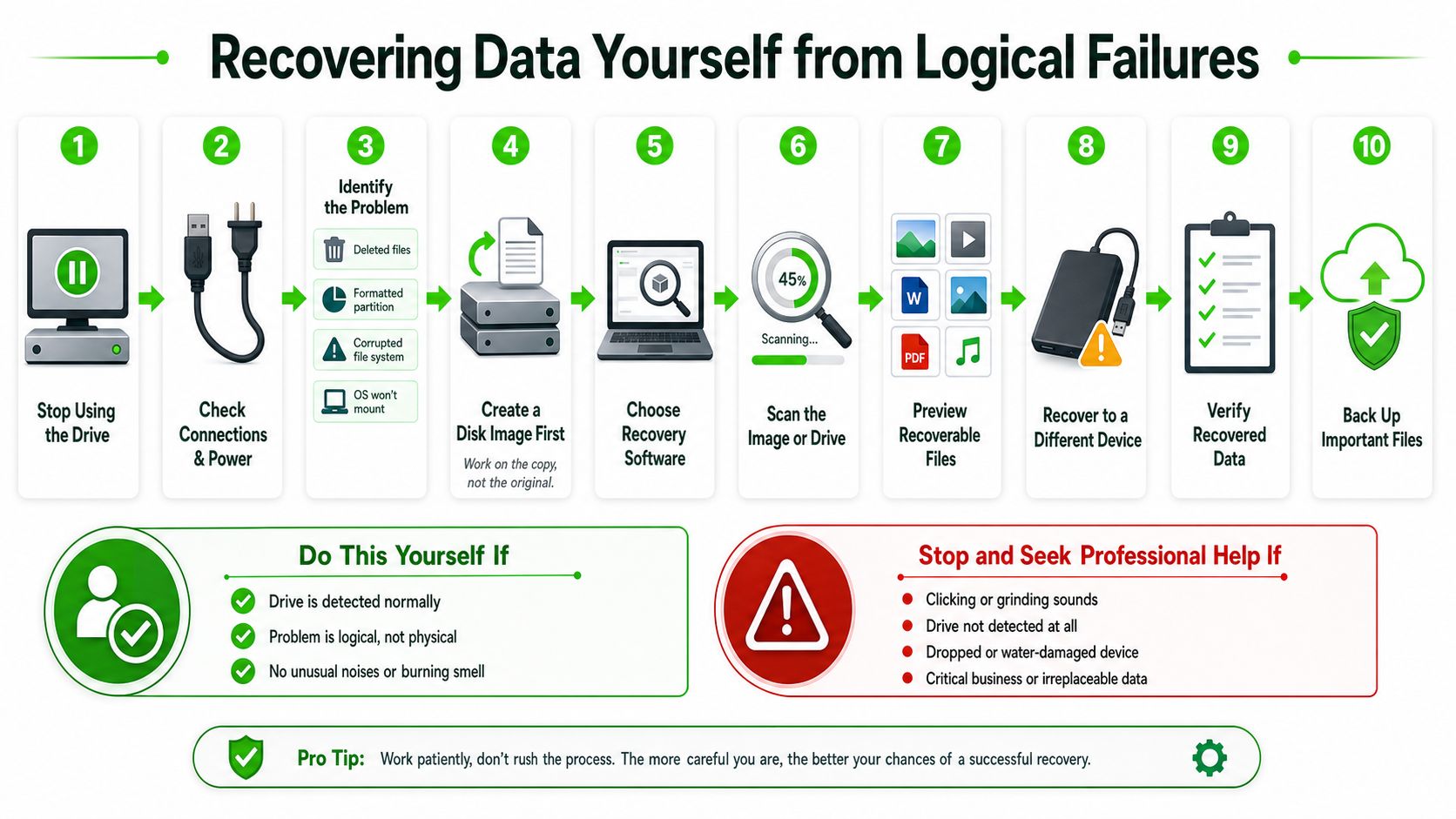 Recovering Data Yourself from Logical Failures

1
Stop Using the Drive

2
Check Connections & Power

3
Identify the Problem
Deleted files
Formatted partition
Corrupted file system
OS won't mount

4
Create a Disk Image First
Work on the copy, not the original.

5
Choose Recovery Software

6
45%
Scanning...
Scan the Image or Drive

7
W
PDF
Preview Recoverable Files

8
Recover to a Different Device

9
Verify Recovered Data

10
Back Up Important Files

Do This Yourself If
Drive is detected normally
Problem is logical, not physical
No unusual noises or burning smell

Stop and Seek Professional Help If
Clicking or grinding sounds
Drive not detected at all
Dropped or water-damaged device
Critical business or irreplaceable data

Pro Tip: Work patiently, don't rush the process. The more careful you are, the better your chances of a successful recovery.